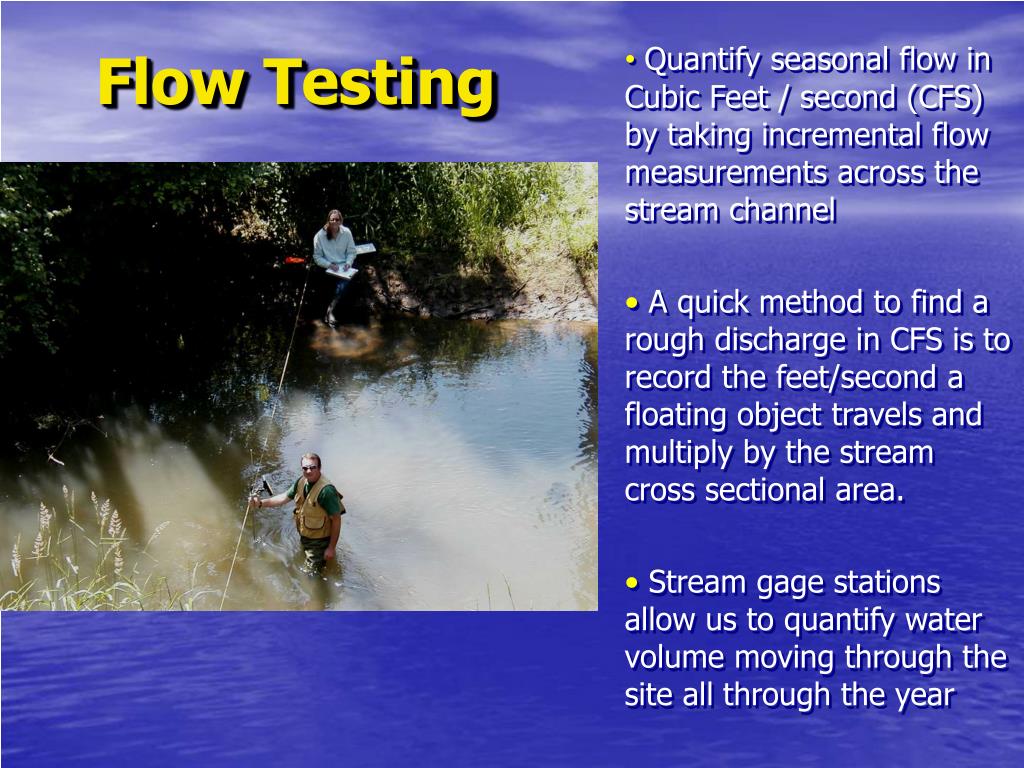 Flow Testing

• Quantify seasonal flow in Cubic Feet / second (CFS) by taking incremental flow measurements across the stream channel

• A quick method to find a rough discharge in CFS is to record the feet/second a floating object travels and multiply by the stream cross sectional area.

• Stream gage stations allow us to quantify water volume moving through the site all through the year